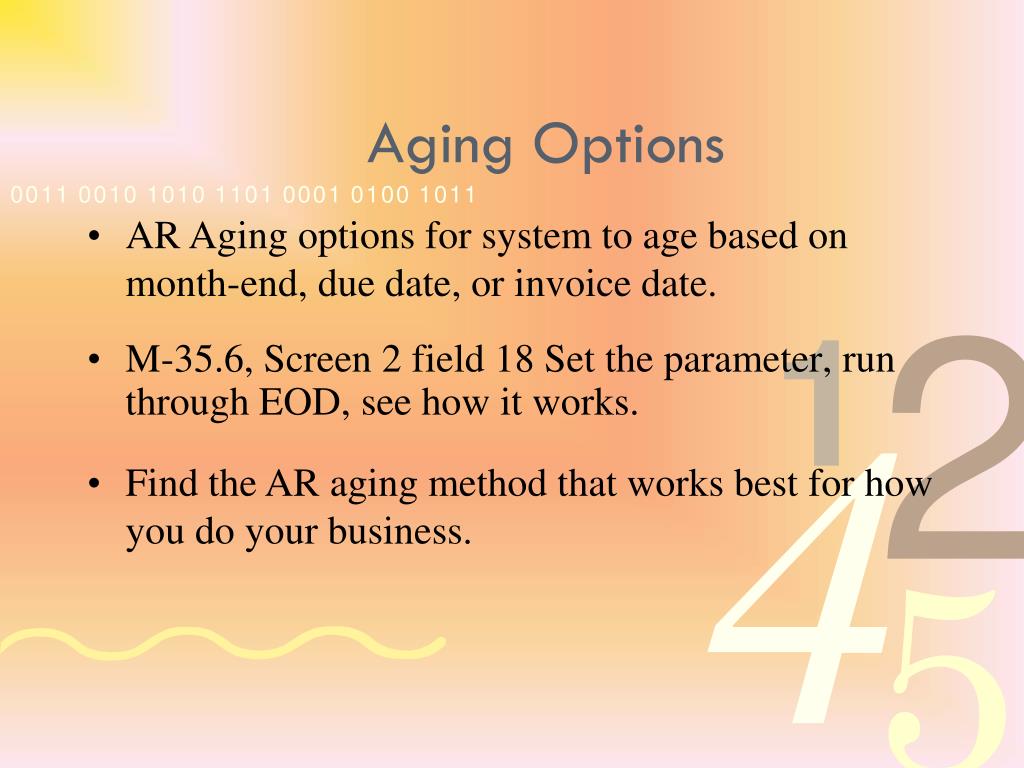 Aging Options

0011 0010 1010 1101 0001 0100 1011

• AR Aging options for system to age based on month-end, due date, or invoice date.

• M-35.6, Screen 2 field 18 Set the parameter, run through EOD, see how it works.

• Find the AR aging method that works best for how you do your business.

1 2 4 5